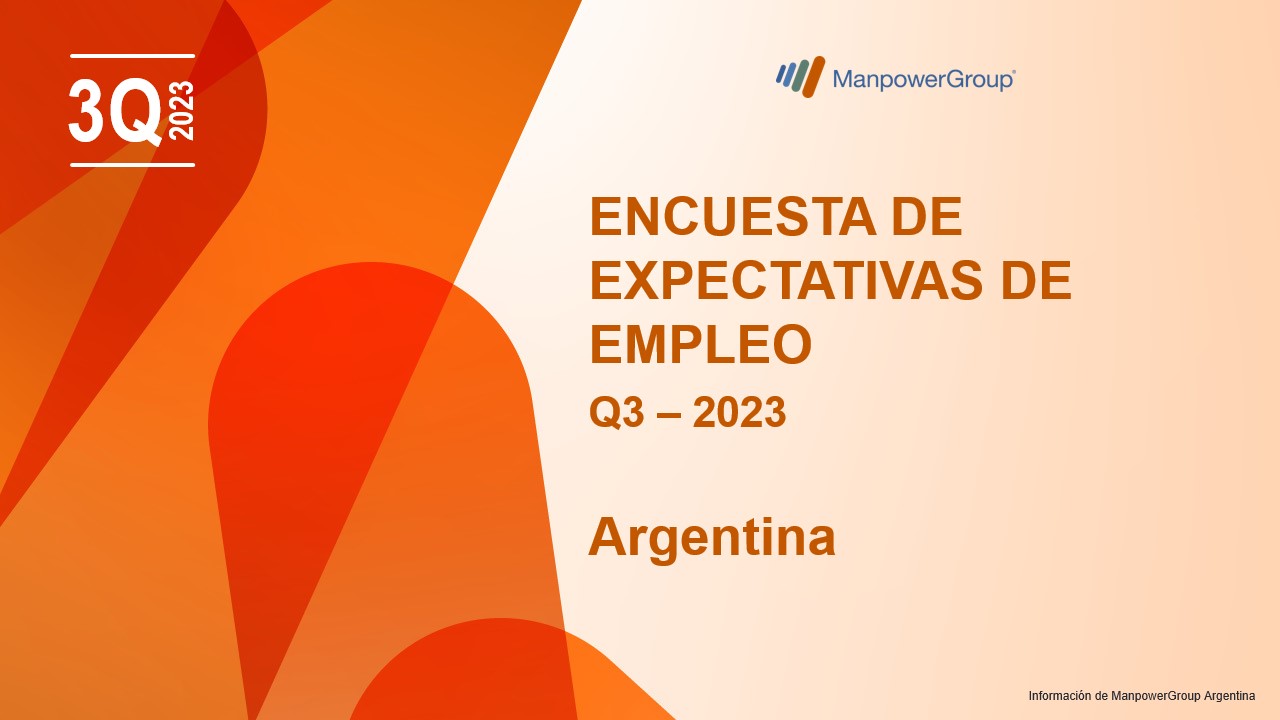 3Q 2023

ManpowerGroup®

ENCUESTA DE EXPECTATIVAS DE EMPLEO

Q3 – 2023

Argentina

Información de ManpowerGroup Argentina